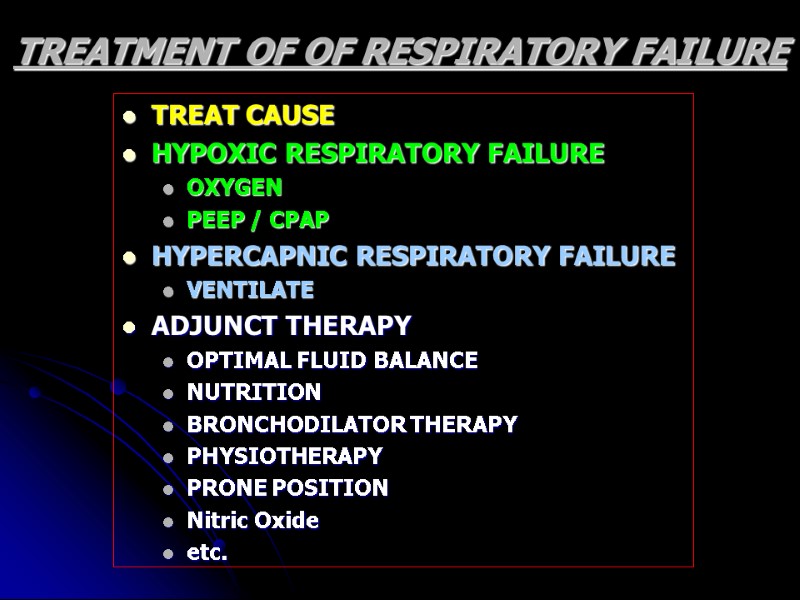 TREATMENT OF OF RESPIRATORY FAILURE

- TREAT CAUSE
- HYPOXIC RESPIRATORY FAILURE
  - OXYGEN
  - PEEP / CPAP
- HYPERCAPNIC RESPIRATORY FAILURE
  - VENTILATE
- ADJUNCT THERAPY
  - OPTIMAL FLUID BALANCE
  - NUTRITION
  - BRONCHODILATOR THERAPY
  - PHYSIOTHERAPY
  - PRONE POSITION
  - Nitric Oxide
  - etc.